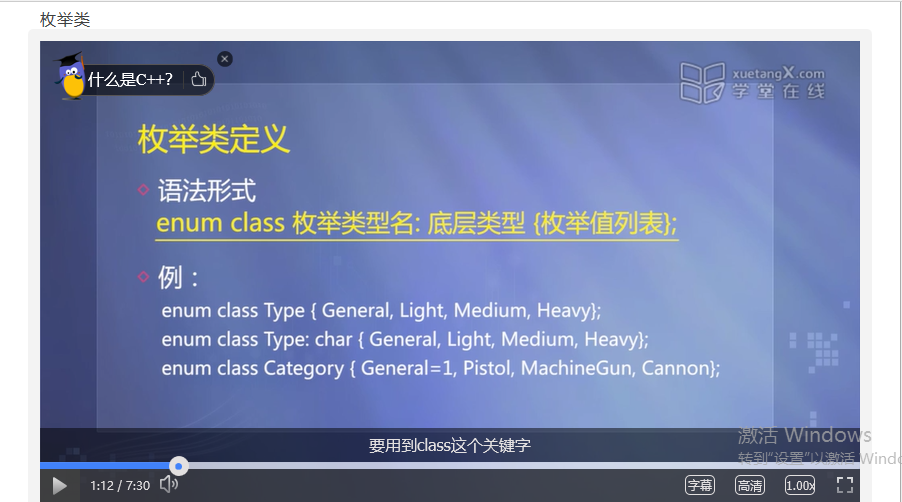 枚举类

什么是C++?

xuetangX.com
学堂在线

枚举类定义

语法形式
enum class 枚举类型名: 底层类型 {枚举值列表};

例：
enum class Type { General, Light, Medium, Heavy};
enum class Type: char { General, Light, Medium, Heavy};
enum class Category { General=1, Pistol, MachineGun, Cannon};

要用到class这个关键字

激活 Windows
转到"设置"以激活 Windo

1:12 / 7:30

字幕 高清 1.00x